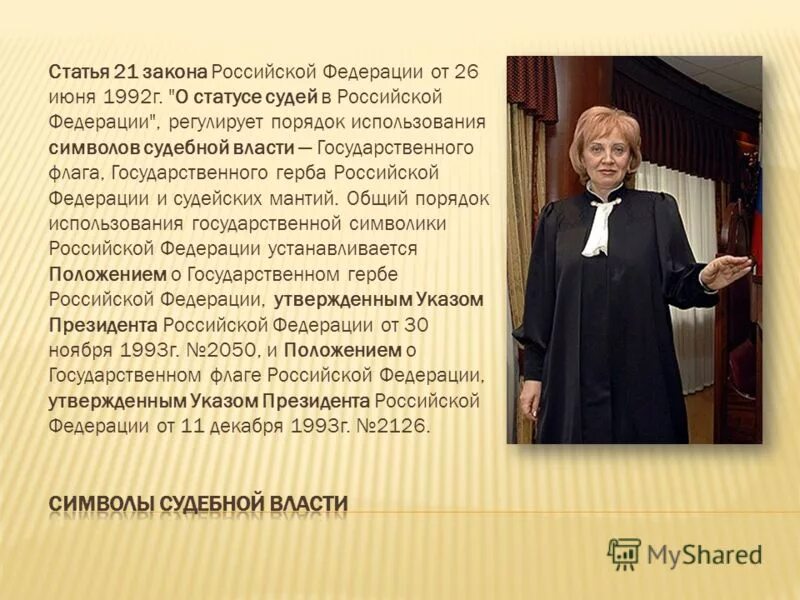 Статья 21 закона Российской Федерации от 26 июня 1992г. "О статусе судей в Российской Федерации", регулирует порядок использования символов судебной власти — Государственного флага, Государственного герба Российской Федерации и судейских мантий. Общий порядок использования государственной символики Российской Федерации устанавливается Положением о Государственном гербе Российской Федерации, утвержденным Указом Президента Российской Федерации от 30 ноября 1993г. №2050, и Положением о Государственном флаге Российской Федерации, утвержденным Указом Президента Российской Федерации от 11 декабря 1993г. №2126.

СИМВОЛЫ СУДЕБНОЙ ВЛАСТИ

MyShared